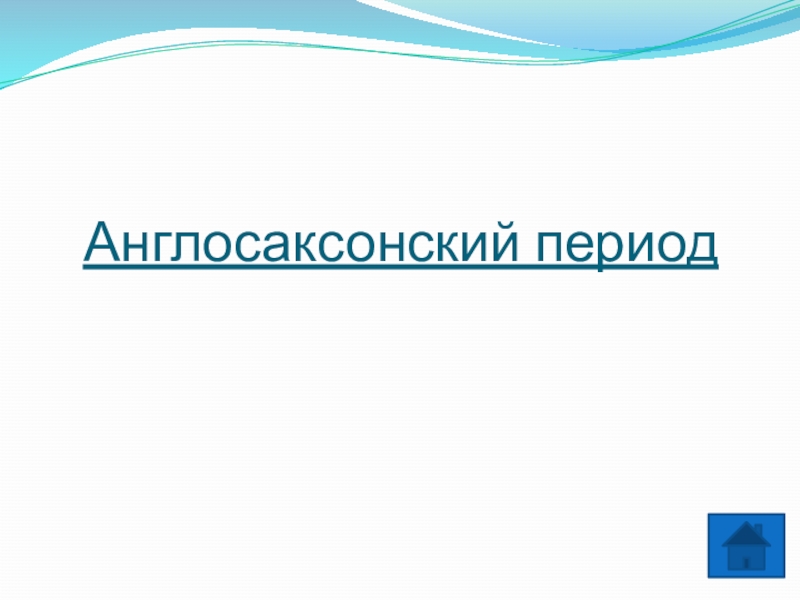 Англосаксонский период